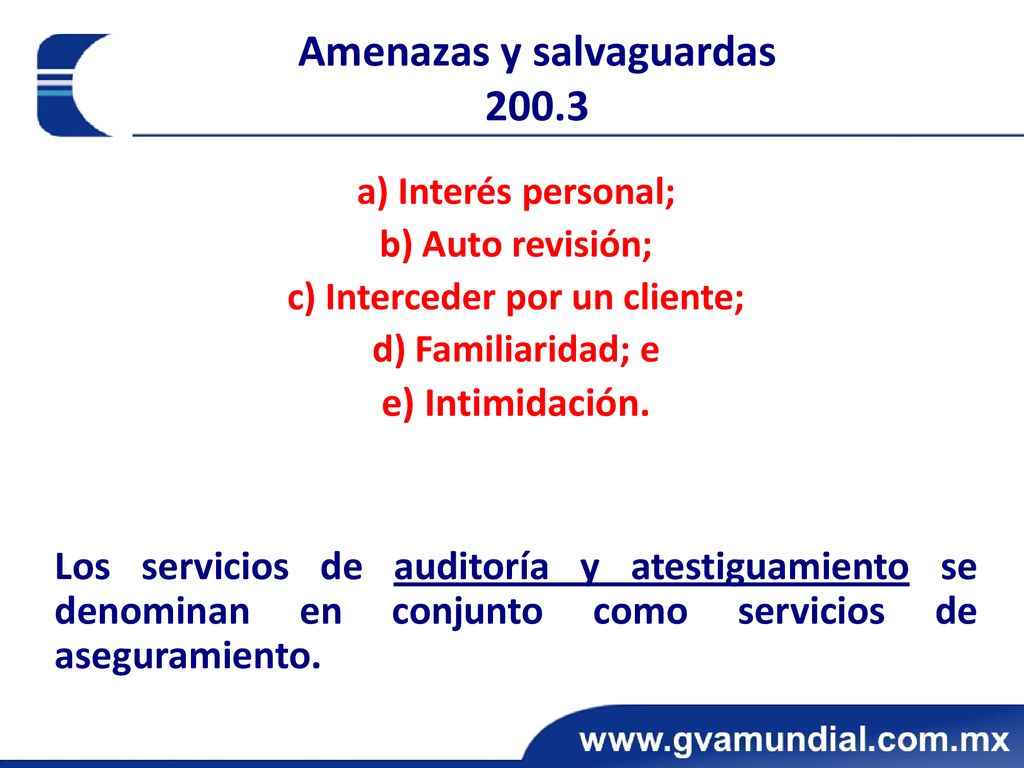 Amenazas y salvaguardas
200.3

a) Interés personal;
b) Auto revisión;
c) Interceder por un cliente;
d) Familiaridad; e
e) Intimidación.

Los servicios de auditoría y atestiguamiento se denominan en conjunto como servicios de aseguramiento.

www.gvamundial.com.mx